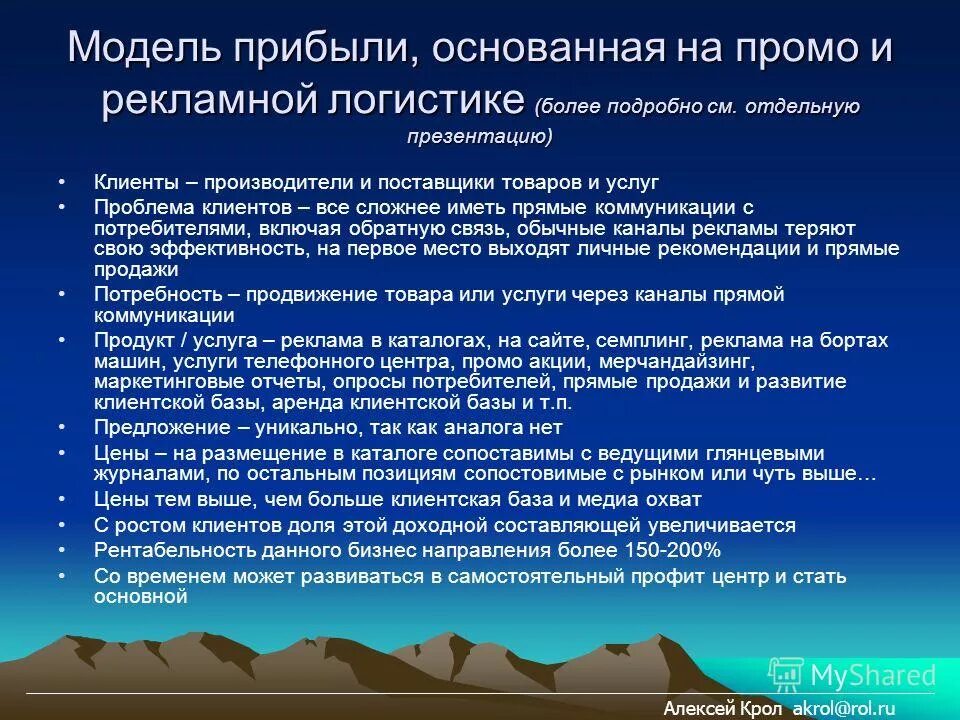 Модель прибыли, основанная на промо и рекламной логистике (более подробно см. отдельную презентацию)

• Клиенты – производители и поставщики товаров и услуг
• Проблема клиентов – все сложнее иметь прямые коммуникации с потребителями, включая обратную связь, обычные каналы рекламы теряют свою эффективность, на первое место выходят личные рекомендации и прямые продажи
• Потребность – продвижение товара или услуги через каналы прямой коммуникации
• Продукт / услуга – реклама в каталогах, на сайте, семплинг, реклама на бортах машин, услуги телефонного центра, промо акции, мерчандайзинг, маркетинговые отчеты, опросы потребителей, прямые продажи и развитие клиентской базы, аренда клиентской базы и т.п.
• Предложение – уникально, так как аналога нет
• Цены – на размещение в каталоге сопоставимы с ведущими глянцевыми журналами, по остальным позициям сопостовимые с рынком или чуть выше…
• Цены тем выше, чем больше клиентская база и медиа охват
• С ростом клиентов доля этой доходной составляющей увеличивается
• Рентабельность данного бизнес направления более 150-200%
• Со временем может развиваться в самостоятельный профит центр и стать основной

MyShared

Алексей Крол akrol@rol.ru